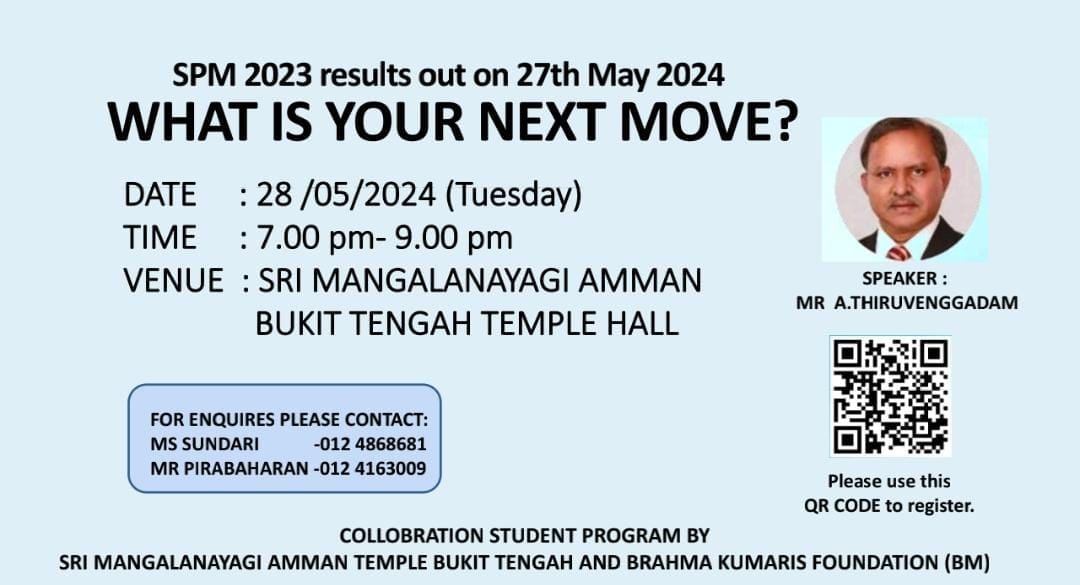 SPM 2023 results out on 27th May 2024
WHAT IS YOUR NEXT MOVE?

DATE : 28 /05/2024 (Tuesday)
TIME : 7.00 pm- 9.00 pm
VENUE : SRI MANGALANAYAGI AMMAN BUKIT TENGAH TEMPLE HALL

SPEAKER :
MR A.THIRUVENGGADAM

FOR ENQUIRES PLEASE CONTACT:
MS SUNDARI -012 4868681
MR PIRABAHARAN -012 4163009

Please use this QR CODE to register.

COLLOBRATION STUDENT PROGRAM BY
SRI MANGALANAYAGI AMMAN TEMPLE BUKIT TENGAH AND BRAHMA KUMARIS FOUNDATION (BM)